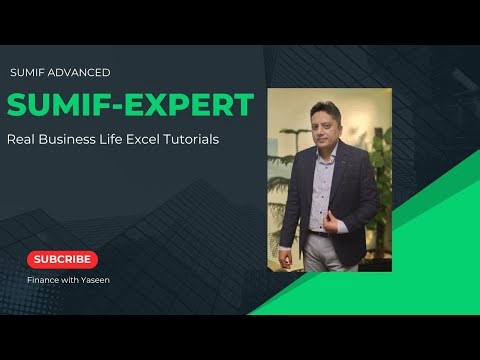 SUMIF ADVANCED

SUMIF-EXPERT

Real Business Life Excel Tutorials

SUBCRIBE

Finance with Yaseen